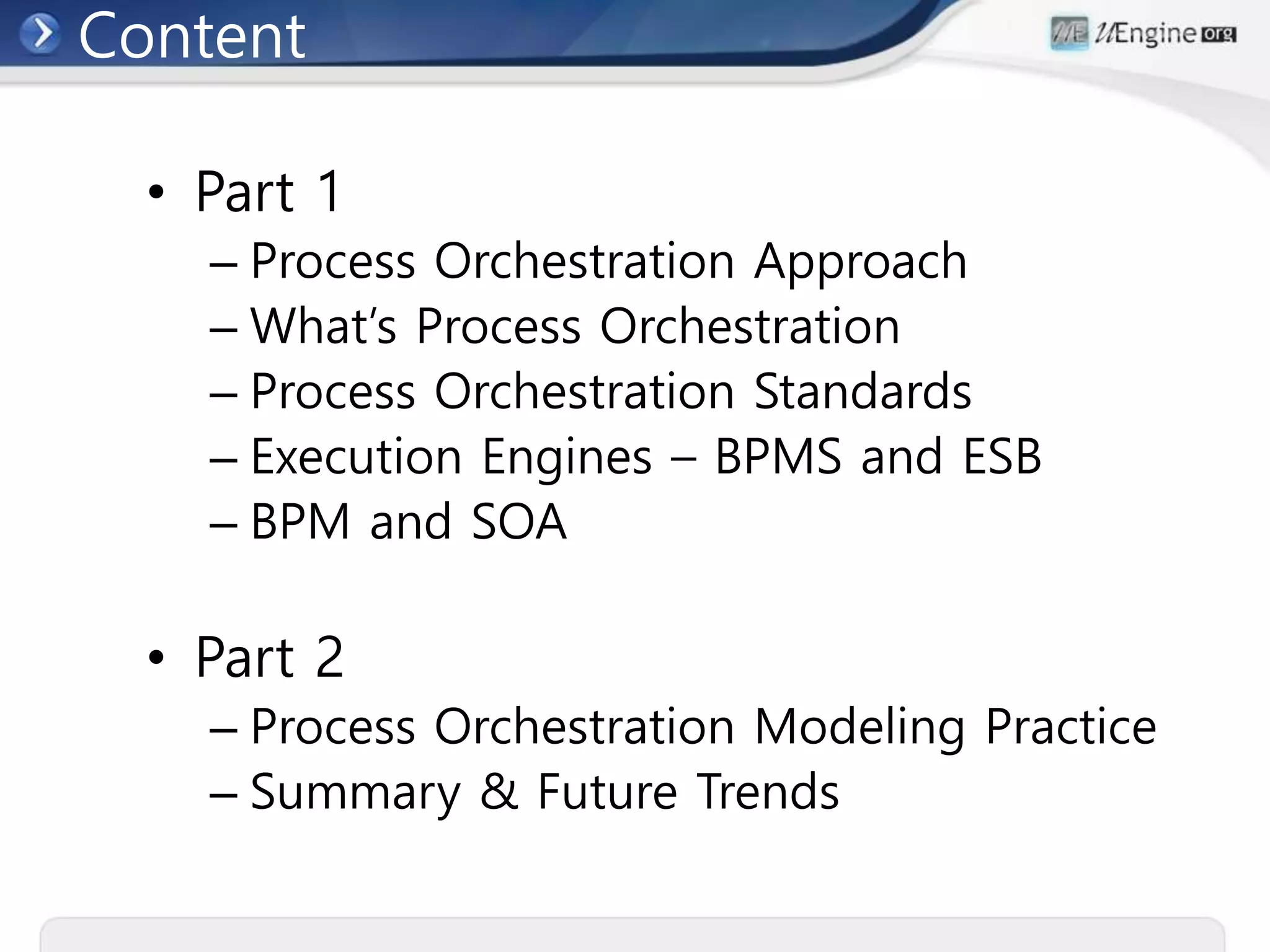 Content

uEngine org

• Part 1
– Process Orchestration Approach
– What's Process Orchestration
– Process Orchestration Standards
– Execution Engines – BPMS and ESB
– BPM and SOA

• Part 2
– Process Orchestration Modeling Practice
– Summary & Future Trends